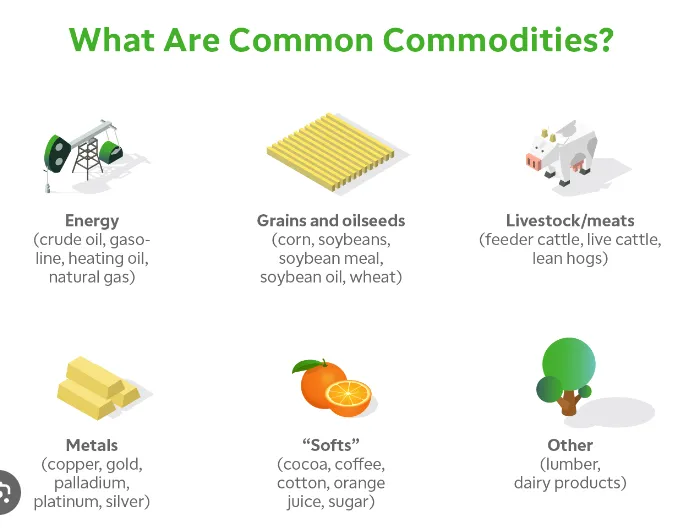 What Are Common Commodities?

Energy
(crude oil, gasoline, heating oil, natural gas)

Grains and oilseeds
(corn, soybeans, soybean meal, soybean oil, wheat)

Livestock/meats
(feeder cattle, live cattle, lean hogs)

Metals
(copper, gold, palladium, platinum, silver)

"Softs"
(cocoa, coffee, cotton, orange juice, sugar)

Other
(lumber, dairy products)